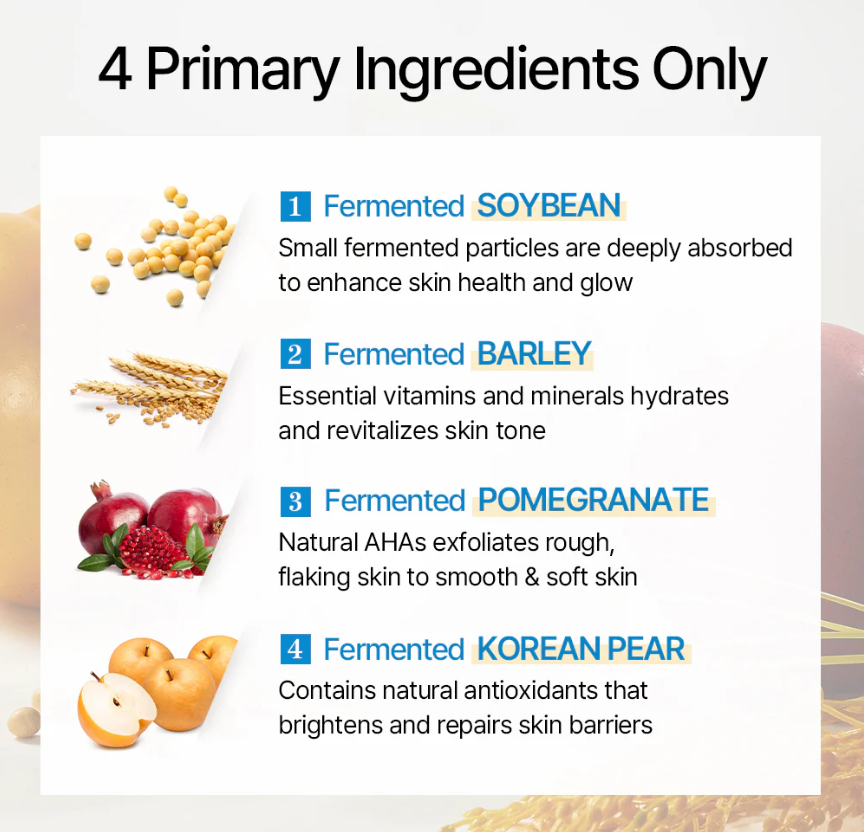 4 Primary Ingredients Only

1 Fermented SOYBEAN
Small fermented particles are deeply absorbed to enhance skin health and glow

2 Fermented BARLEY
Essential vitamins and minerals hydrates and revitalizes skin tone

3 Fermented POMEGRANATE
Natural AHAs exfoliates rough, flaking skin to smooth & soft skin

4 Fermented KOREAN PEAR
Contains natural antioxidants that brightens and repairs skin barriers